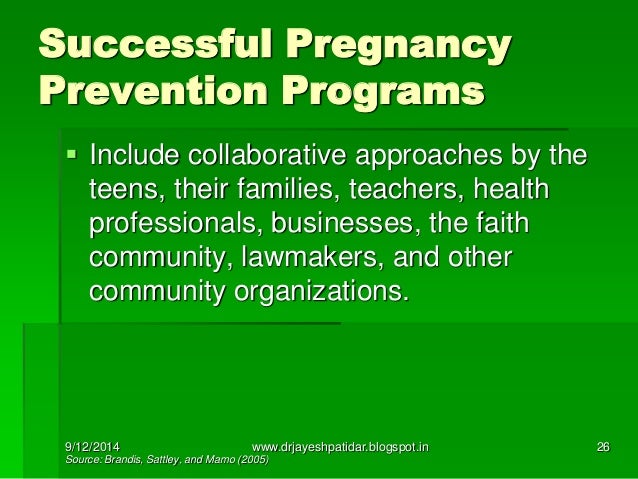 Successful Pregnancy Prevention Programs

▪ Include collaborative approaches by the teens, their families, teachers, health professionals, businesses, the faith community, lawmakers, and other community organizations.

9/12/2014 www.drjayeshpatidar.blogspot.in 26
Source: Brandis, Sattley, and Mamo (2005)